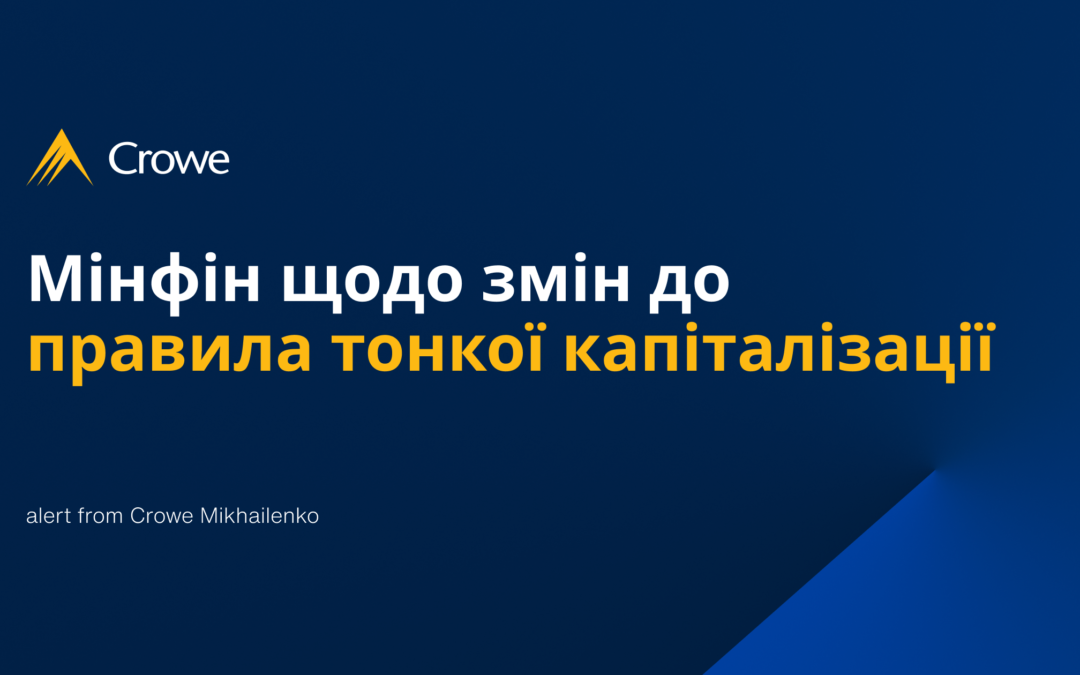 Crowe

Мінфін щодо змін до правила тонкої капіталізації

alert from Crowe Mikhailenko